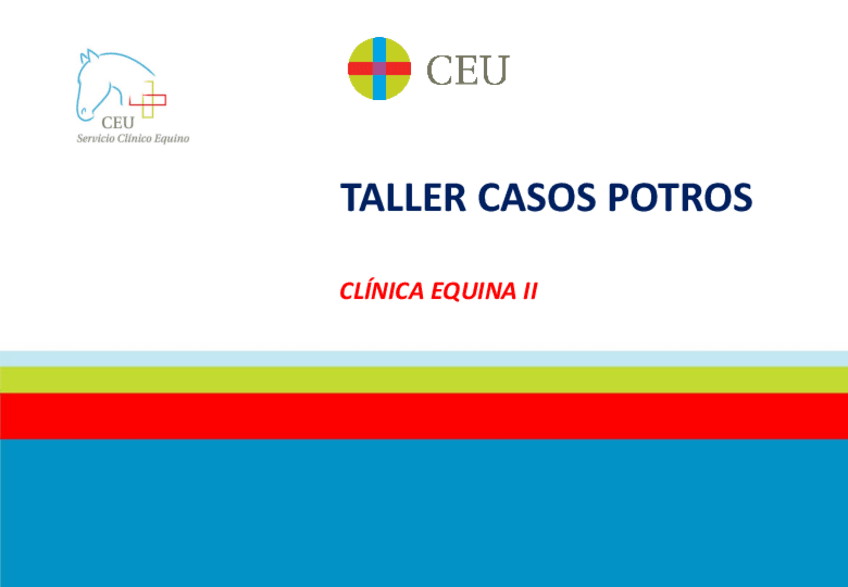 CEU
Servicio Clínico Equino

CEU

TALLER CASOS POTROS

CLÍNICA EQUINA II